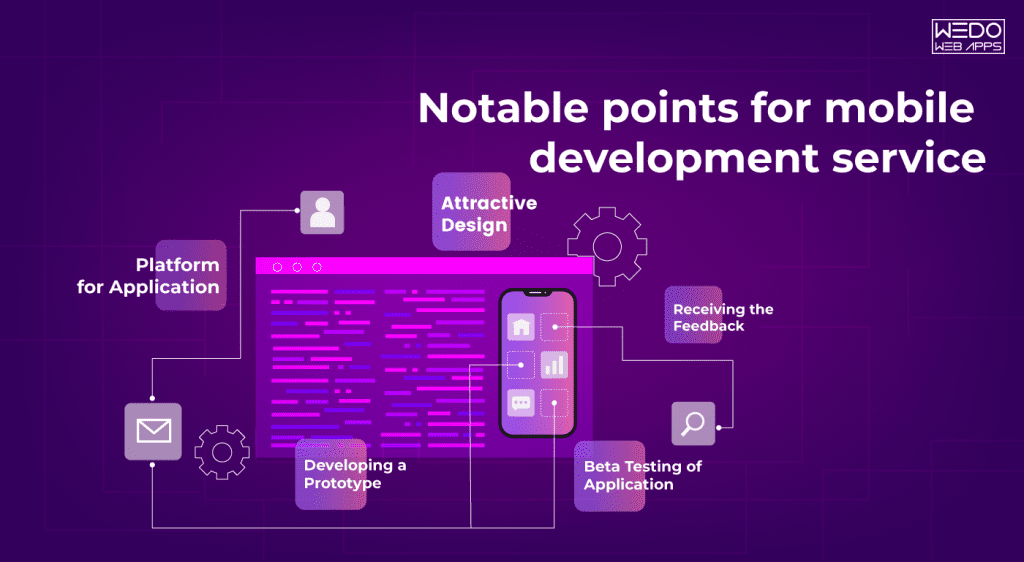 WEDO
WEB APPS

Notable points for mobile development service

Attractive Design

Platform for Application

Receiving the Feedback

Developing a Prototype

Beta Testing of Application